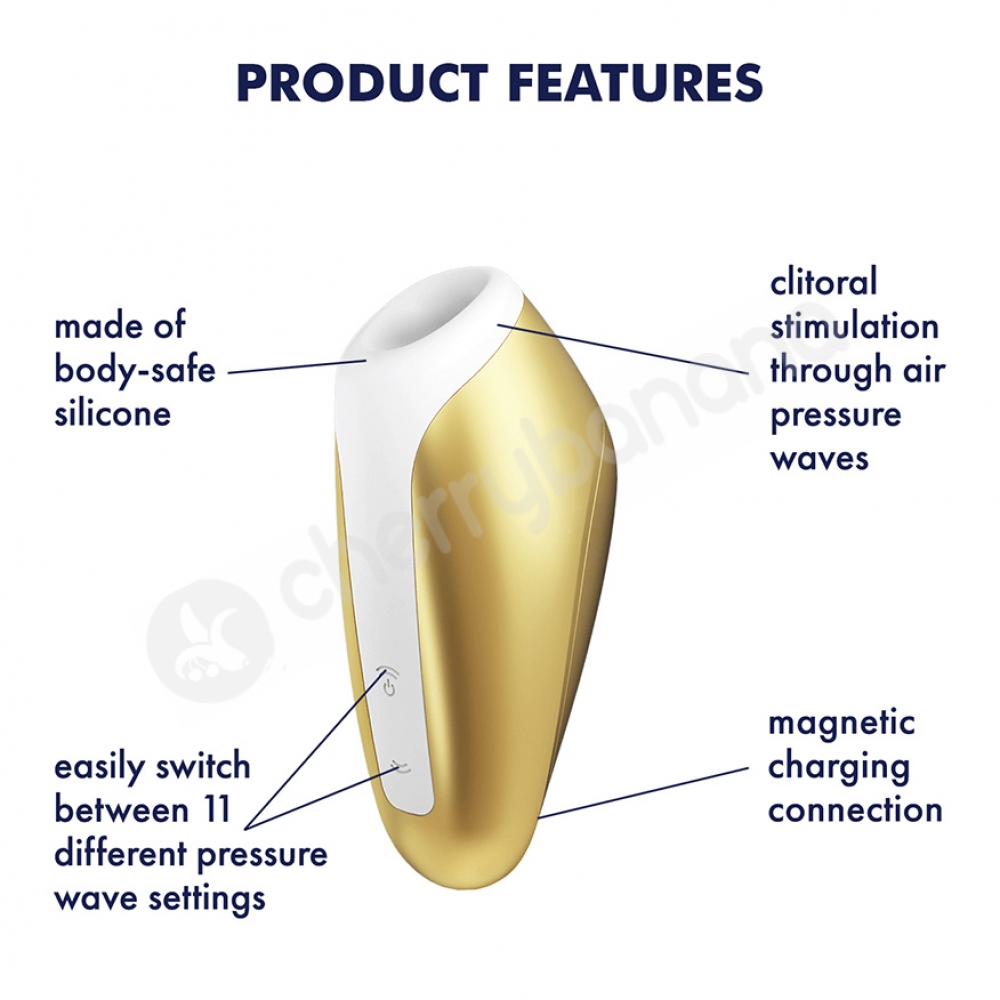 PRODUCT FEATURES

made of body-safe silicone

clitoral stimulation through air pressure waves

cherrybanana

easily switch between 11 different pressure wave settings

magnetic charging connection